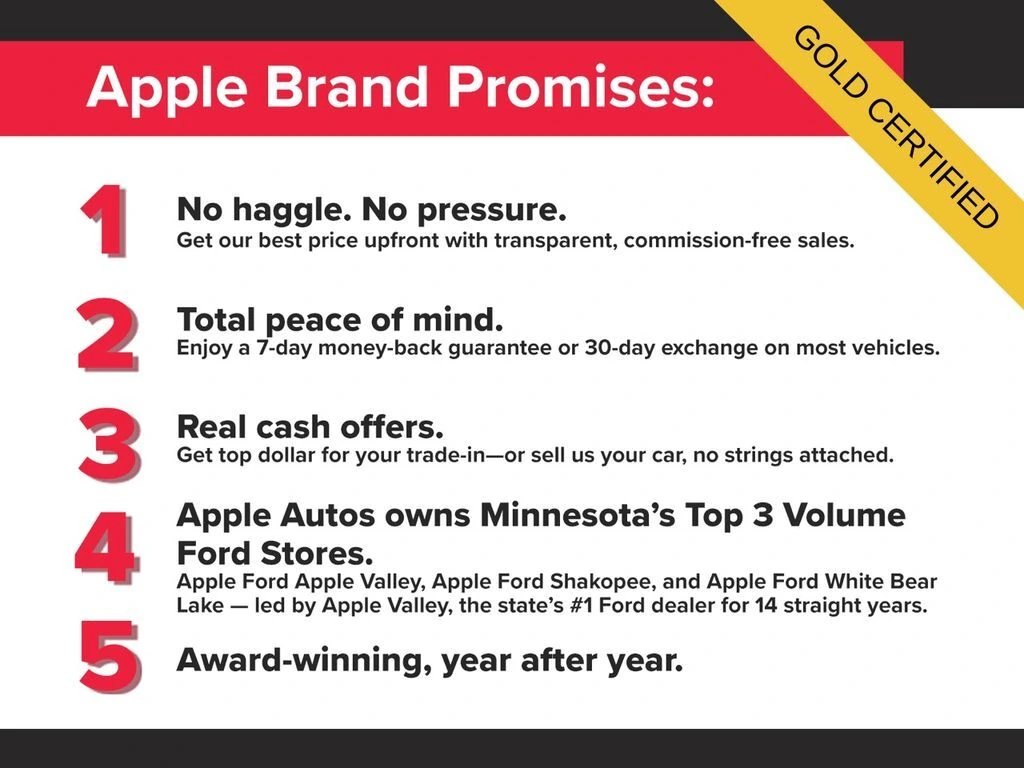 Apple Brand Promises:

GOLD CERTIFIED

1
No haggle. No pressure.
Get our best price upfront with transparent, commission-free sales.

2
Total peace of mind.
Enjoy a 7-day money-back guarantee or 30-day exchange on most vehicles.

3
Real cash offers.
Get top dollar for your trade-in—or sell us your car, no strings attached.

4
Apple Autos owns Minnesota's Top 3 Volume Ford Stores.
Apple Ford Apple Valley, Apple Ford Shakopee, and Apple Ford White Bear Lake — led by Apple Valley, the state's #1 Ford dealer for 14 straight years.

5
Award-winning, year after year.